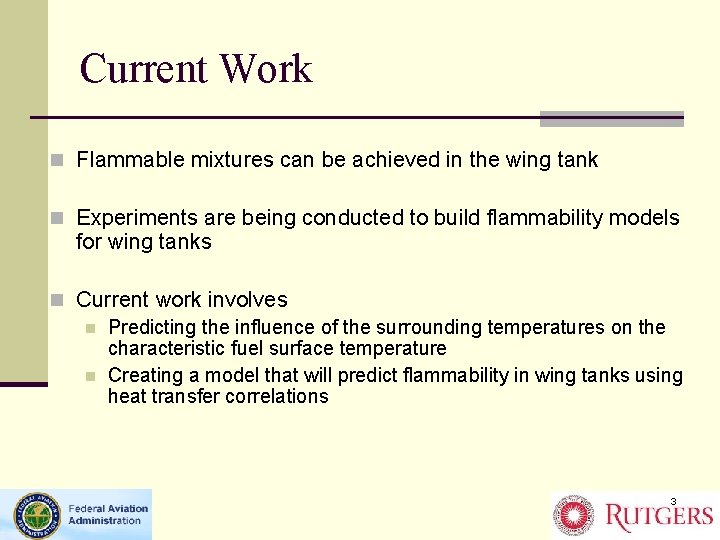 Current Work

Flammable mixtures can be achieved in the wing tank

Experiments are being conducted to build flammability models for wing tanks

Current work involves

Predicting the influence of the surrounding temperatures on the characteristic fuel surface temperature

Creating a model that will predict flammability in wing tanks using heat transfer correlations

FEDERAL AVIATION ADMINISTRATION

Federal Aviation Administration

3

RUTGERS